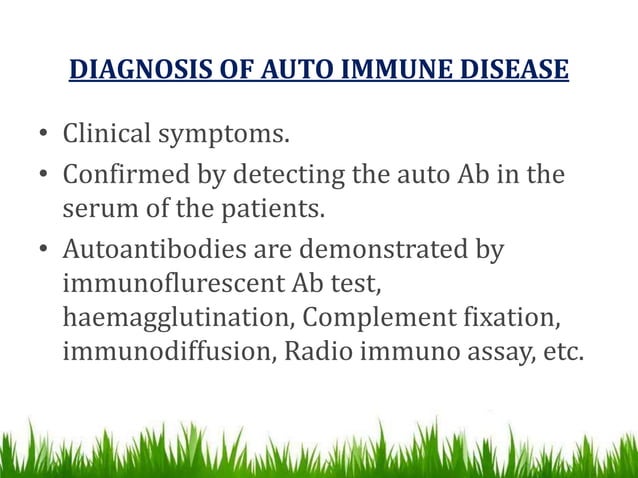 DIAGNOSIS OF AUTO IMMUNE DISEASE

• Clinical symptoms.
• Confirmed by detecting the auto Ab in the serum of the patients.
• Autoantibodies are demonstrated by immunoflurescent Ab test, haemagglutination, Complement fixation, immunodiffusion, Radio immuno assay, etc.